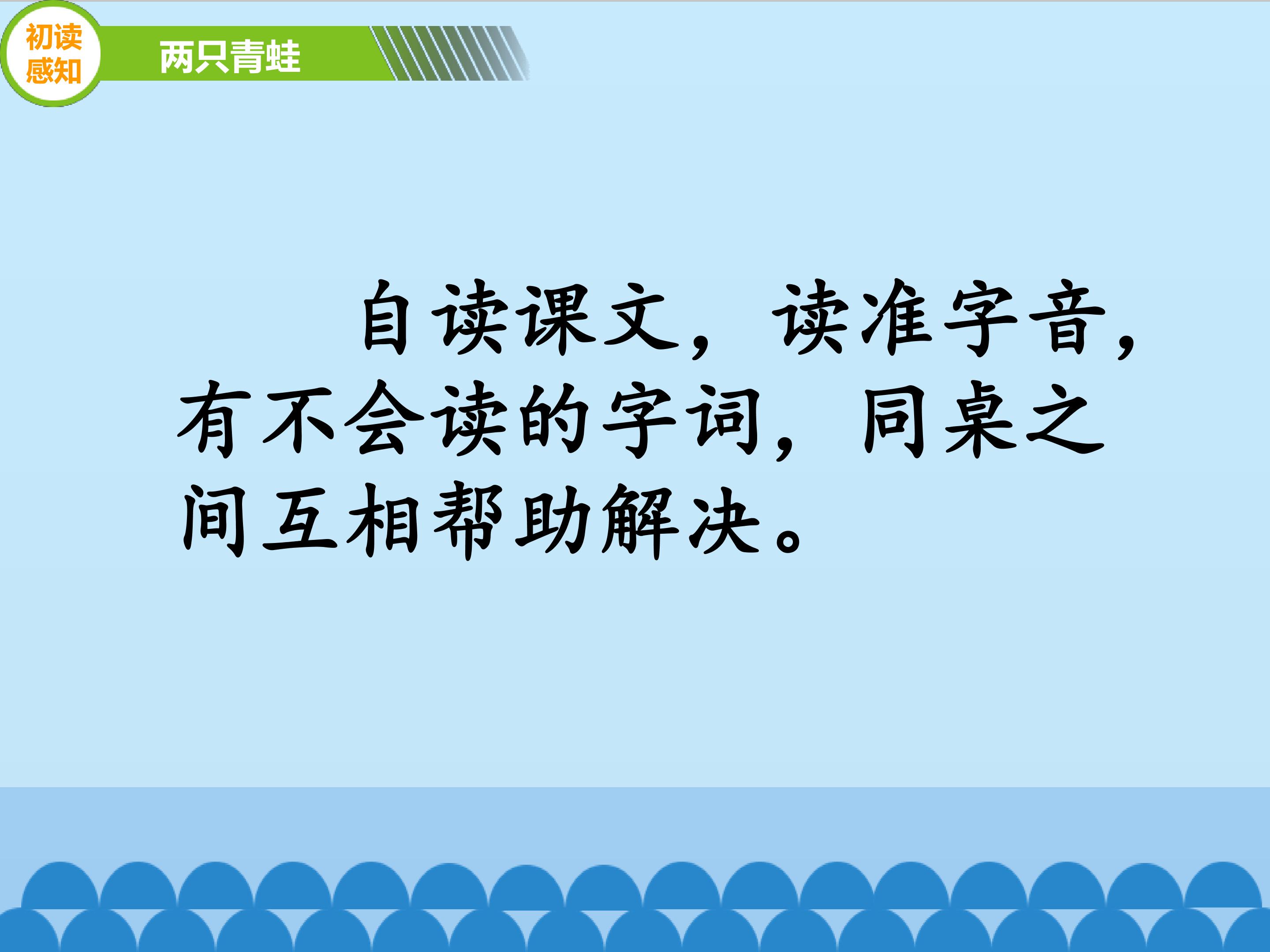 初读感知

两只青蛙

自读课文，读准字音，有不会读的字词，同桌之间互相帮助解决。